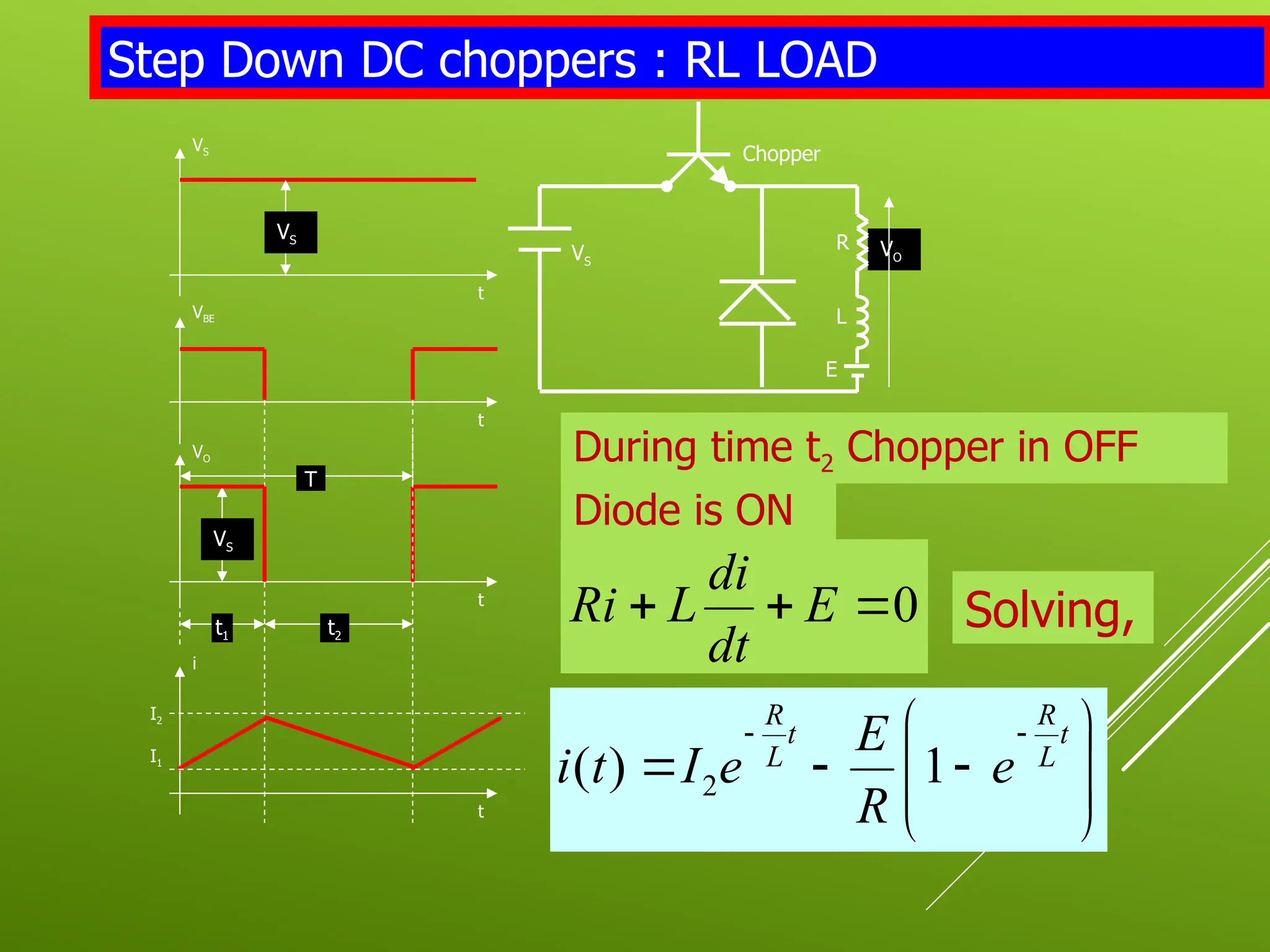 Step Down DC choppers : RL LOAD

$V_S$

$V_S$

t

$V_{BE}$

t

$V_O$

T

$V_S$

t

$t_1$ $t_2$

i

$I_2$

$I_1$

t

Chopper

$V_S$

R

$V_O$

L

E

During time $t_2$ Chopper in OFF

Diode is ON

$Ri + L\frac{di}{dt} + E = 0$

Solving,

$i(t) = I_2 e^{-\frac{R}{L}t} - \frac{E}{R}\left(1 - e^{-\frac{R}{L}t}\right)$